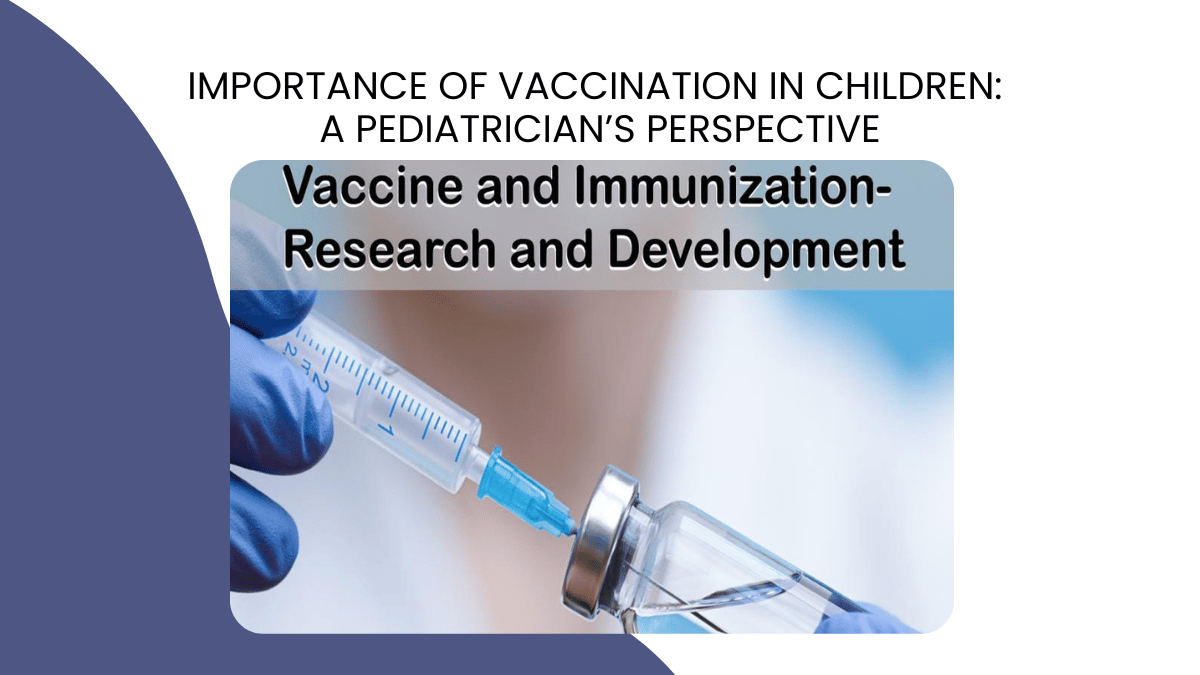 IMPORTANCE OF VACCINATION IN CHILDREN: A PEDIATRICIAN'S PERSPECTIVE

Vaccine and Immunization-
Research and Development

2
1